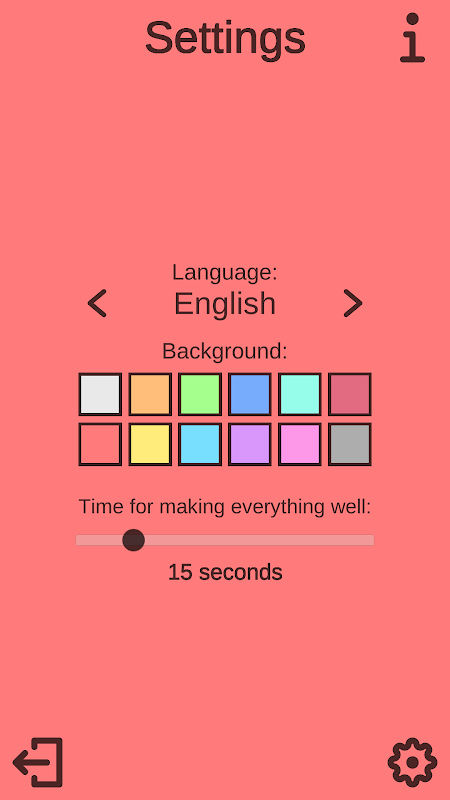 Settings

i

Language:
<
English
>

Background:

Time for making everything well:

15 seconds